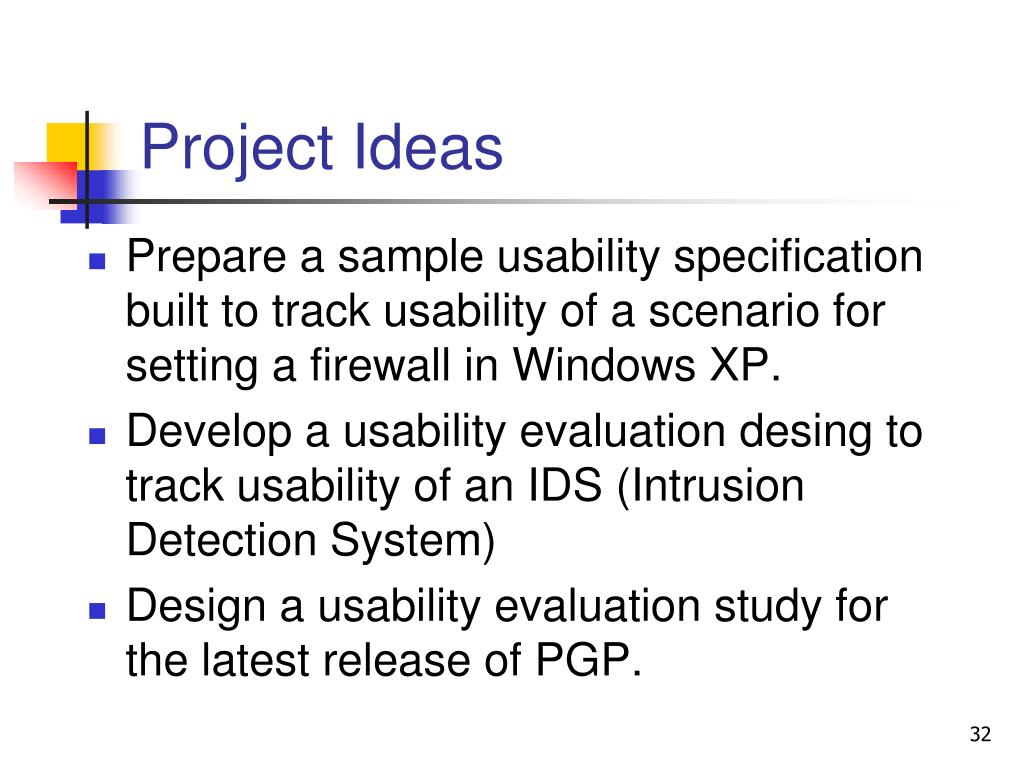 Project Ideas

- Prepare a sample usability specification built to track usability of a scenario for setting a firewall in Windows XP.
- Develop a usability evaluation desing to track usability of an IDS (Intrusion Detection System)
- Design a usability evaluation study for the latest release of PGP.

32